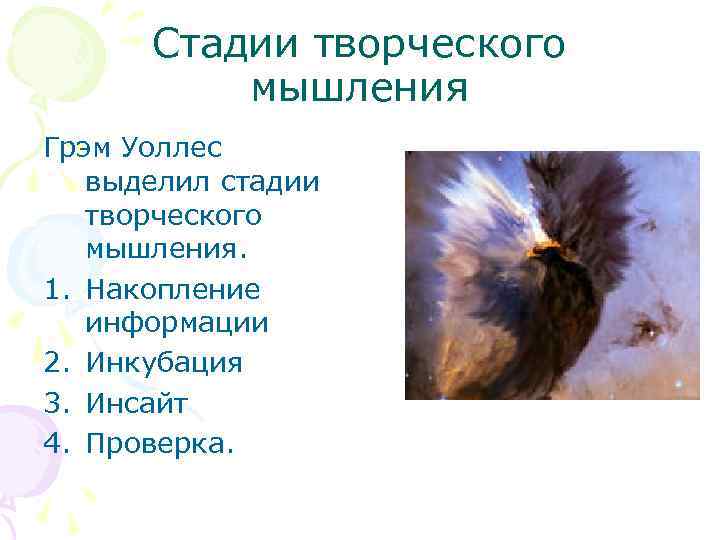 Стадии творческого мышления

Грэм Уоллес выделил стадии творческого мышления.

1. Накопление информации
2. Инкубация
3. Инсайт
4. Проверка.